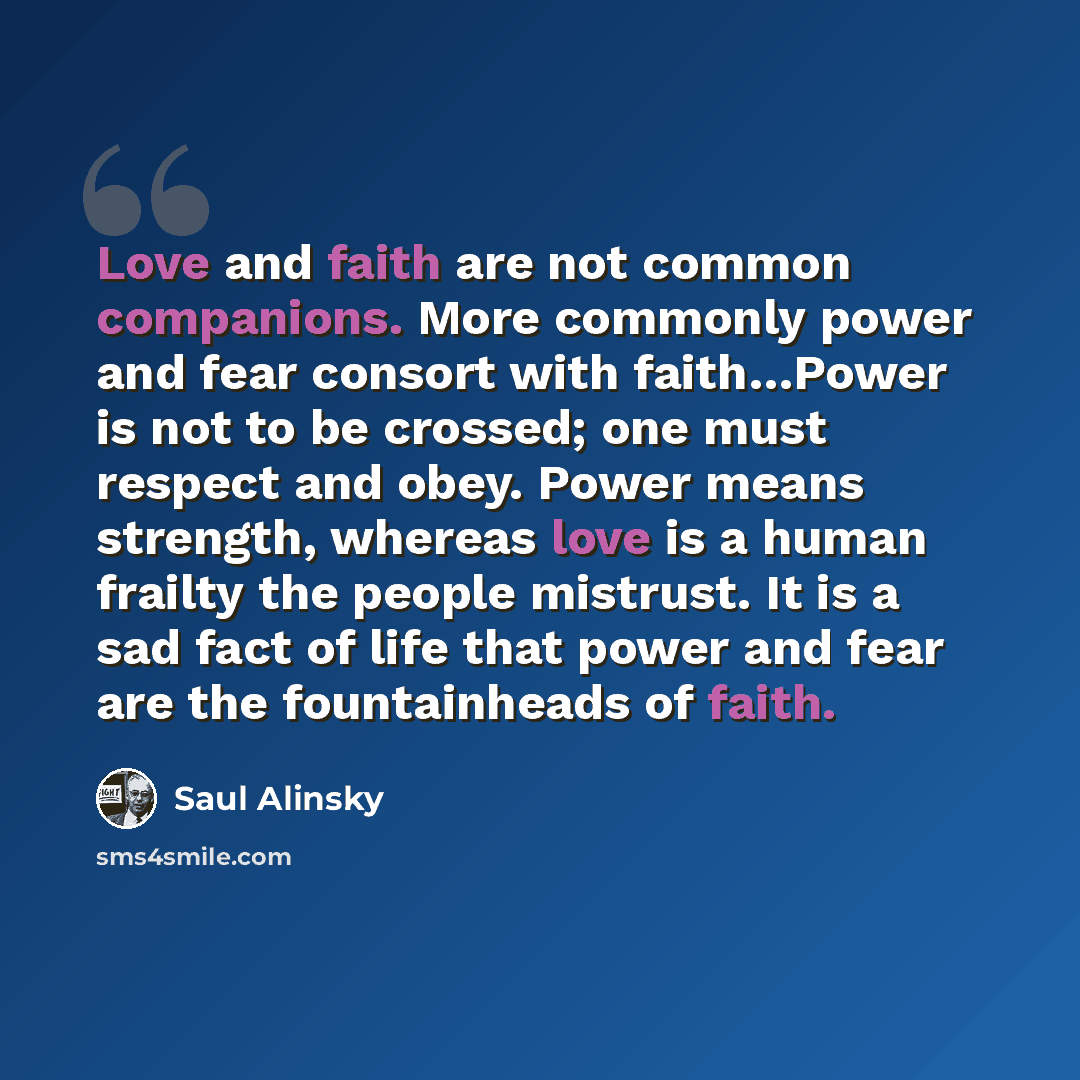 Love and faith are not common companions. More commonly power and fear consort with faith...Power is not to be crossed; one must respect and obey. Power means strength, whereas love is a human frailty the people mistrust. It is a sad fact of life that power and fear are the fountainheads of faith.

Saul Alinsky

sms4smile.com